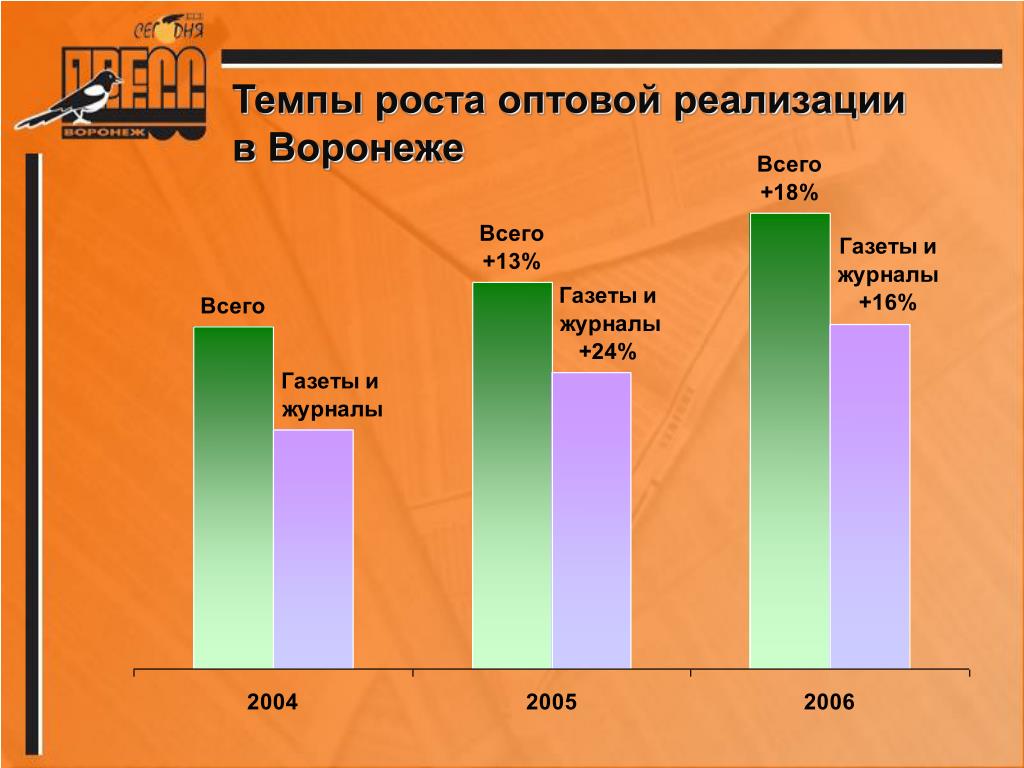 СЕГОДНЯ
ПРЕСС
ВОРОНЕЖ

Темпы роста оптовой реализации в Воронеже

Всего

Газеты и журналы

Всего +13%

Газеты и журналы +24%

Всего +18%

Газеты и журналы +16%

2004

2005

2006